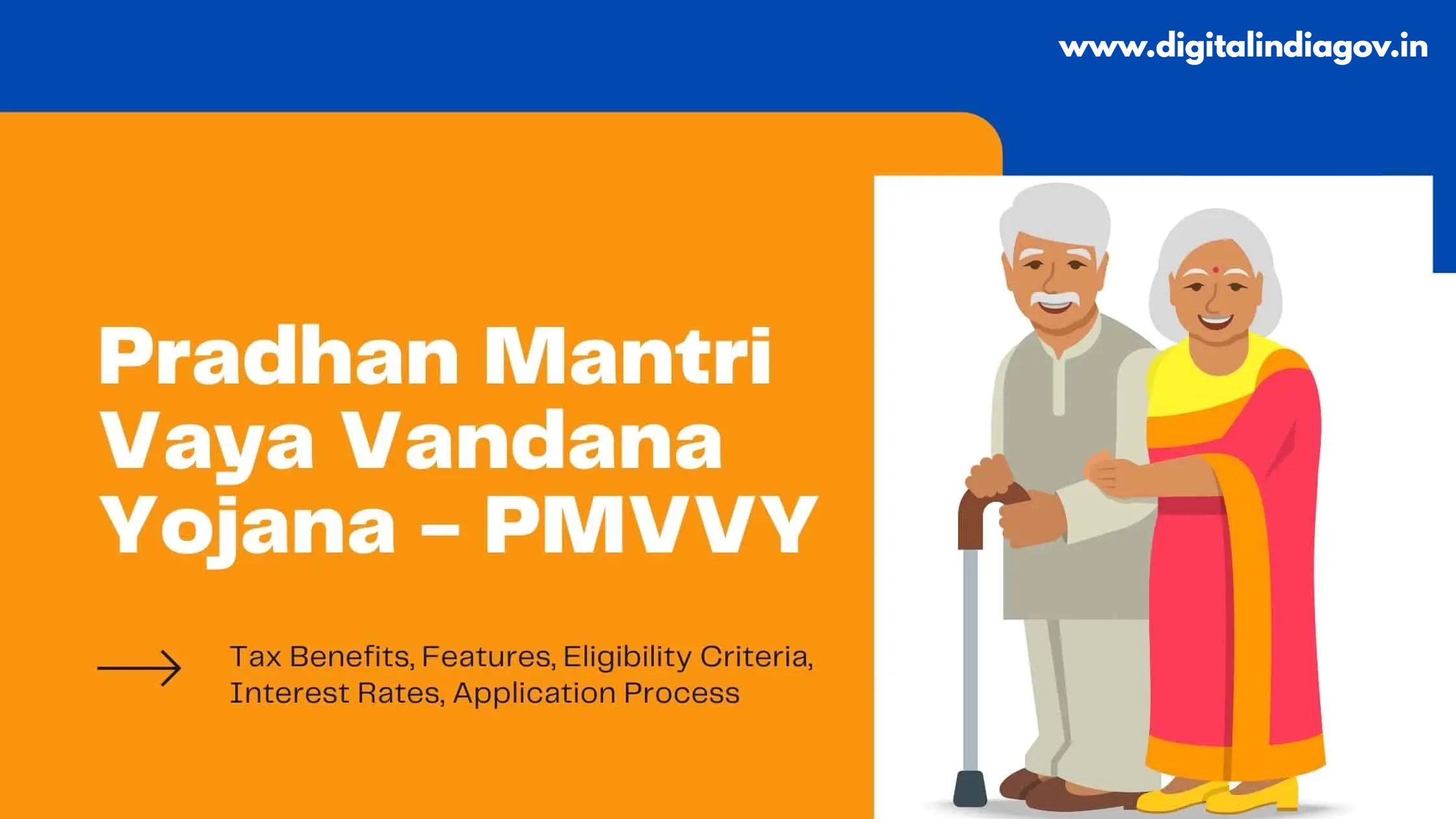 www.digitalindiagov.in

Pradhan Mantri Vaya Vandana Yojana – PMVVY

Tax Benefits, Features, Eligibility Criteria, Interest Rates, Application Process